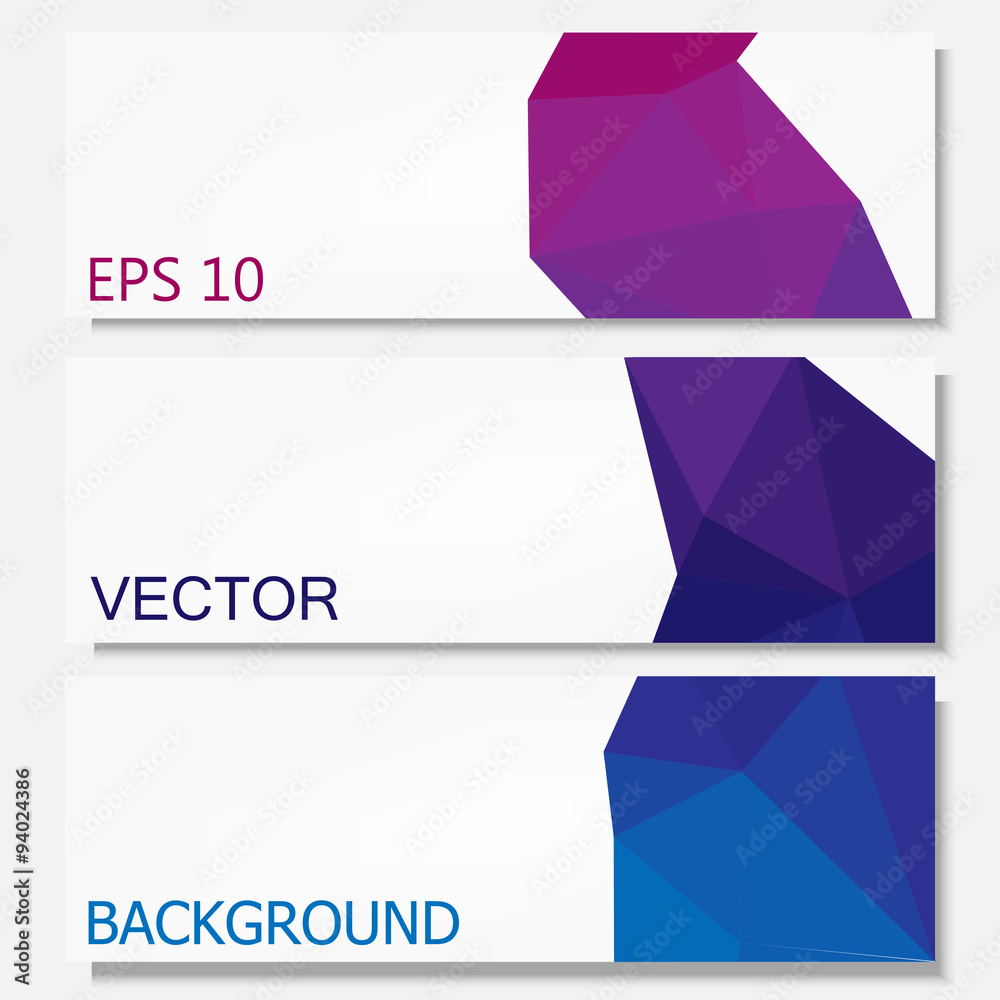 EPS 10

VECTOR

BACKGROUND

Adobe Stock | #94024386